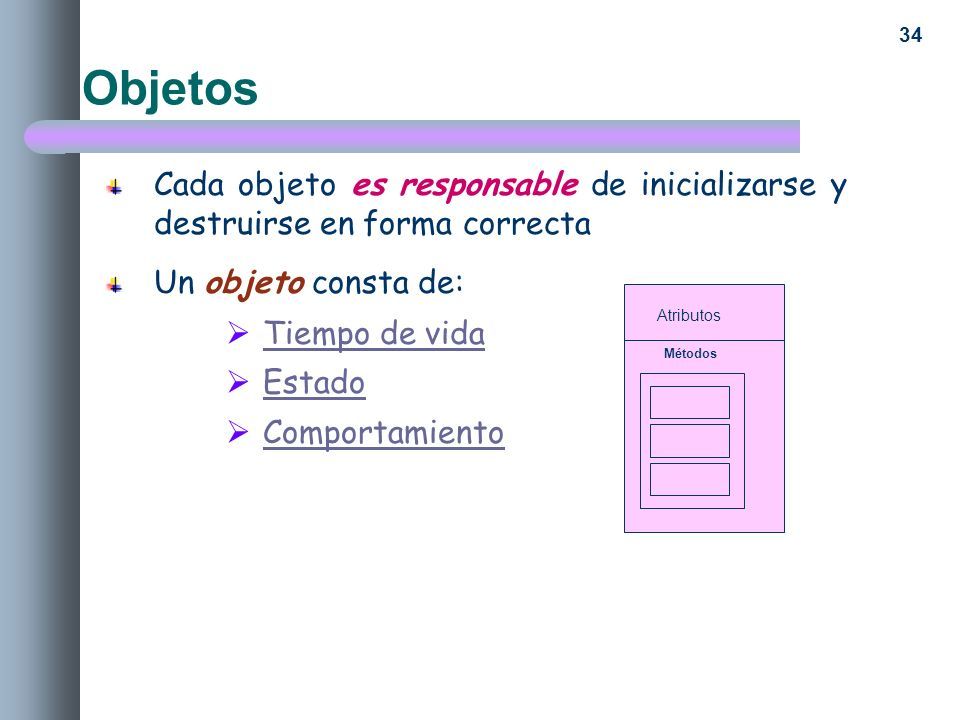 34

Objetos

Cada objeto es responsable de inicializarse y destruirse en forma correcta

Un objeto consta de:

Tiempo de vida

Estado

Comportamiento

Atributos

Métodos